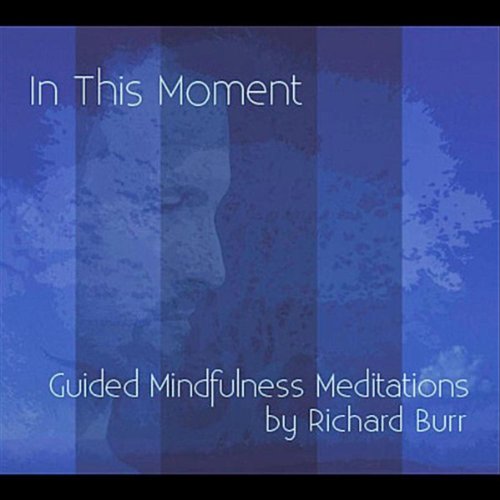 In This Moment

Guided Mindfulness Meditations
by Richard Burr